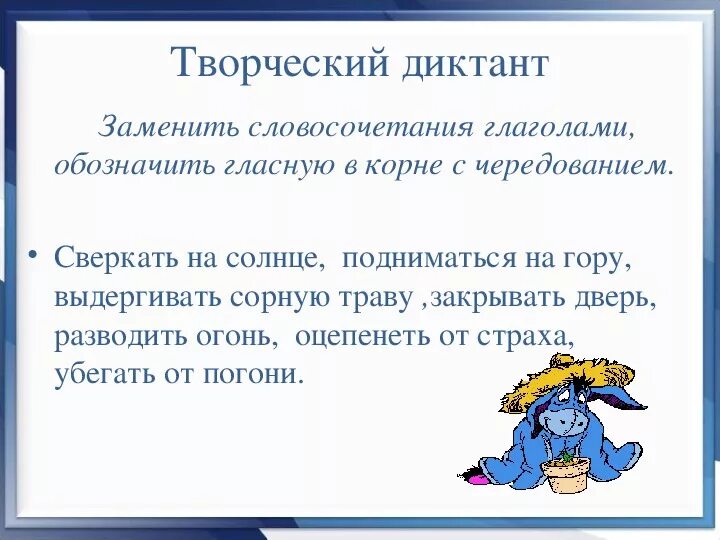 Творческий диктант

Заменить словосочетания глаголами, обозначить гласную в корне с чередованием.

• Сверкать на солнце, подниматься на гору, выдергивать сорную траву ,закрывать дверь, разводить огонь, оцепенеть от страха, убегать от погони.